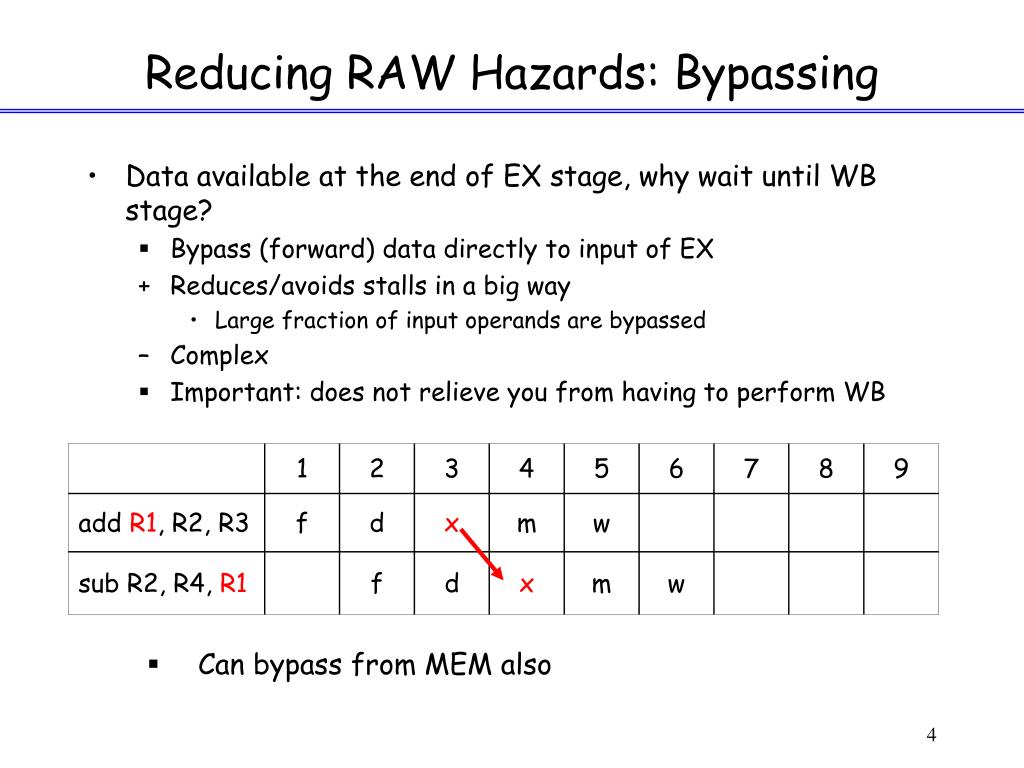 Reducing RAW Hazards: Bypassing

• Data available at the end of EX stage, why wait until WB stage?
  ▪ Bypass (forward) data directly to input of EX
  + Reduces/avoids stalls in a big way
    • Large fraction of input operands are bypassed
  – Complex
  ▪ Important: does not relieve you from having to perform WB

| | 1 | 2 | 3 | 4 | 5 | 6 | 7 | 8 | 9 |
|---|---|---|---|---|---|---|---|---|---|
| add R1, R2, R3 | f | d | x | m | w | | | | |
| sub R2, R4, R1 | | f | d | x | m | w | | | |

▪ Can bypass from MEM also

4